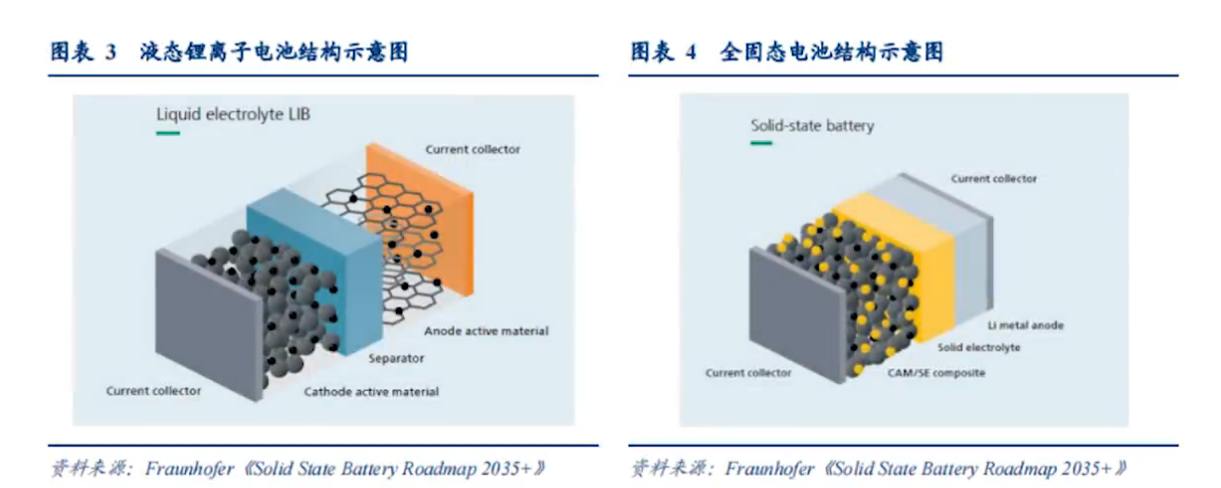 图表 3 液态锂离子电池结构示意图

Liquid electrolyte LIB

Current collector

Anode active material

Separator

Current collector

Cathode active material

资料来源：Fraunhofer《Solid State Battery Roadmap 2035+》

图表 4 全固态电池结构示意图

Solid-state battery

Current collector

Li metal anode

Solid electrolyte

Current collector

CAM/SE composite

资料来源：Fraunhofer《Solid State Battery Roadmap 2035+》